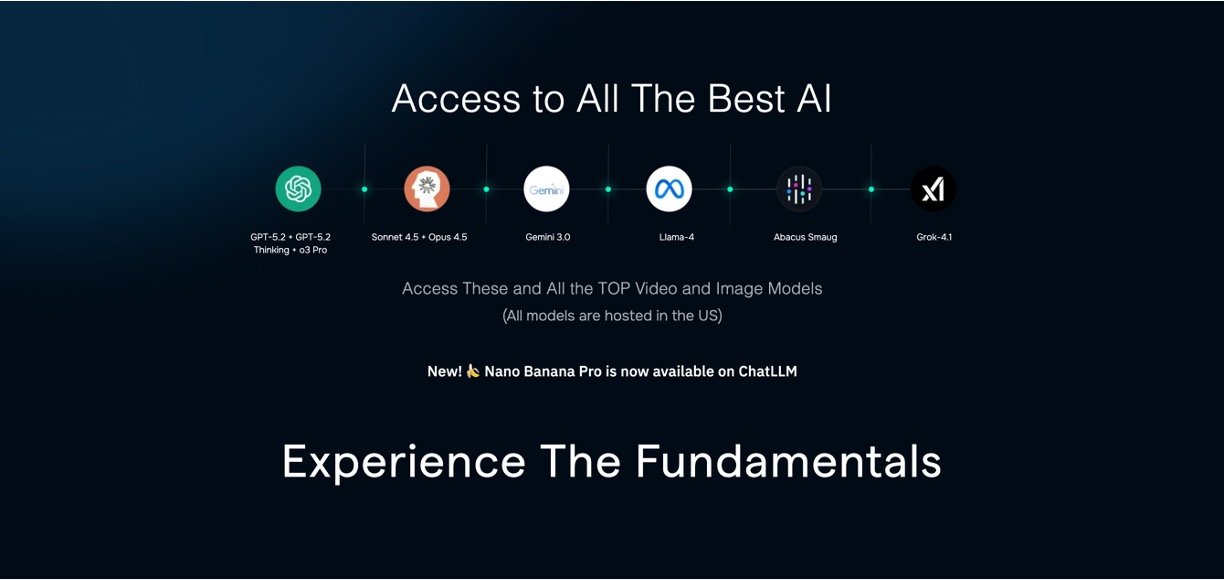 Access to All The Best AI

GPT-5.2 + GPT-5.2 Thinking + o3 Pro

Sonnet 4.5 + Opus 4.5

Gemini

Gemini 3.0

Llama-4

Abacus Smaug

Grok-4.1

Access These and All the TOP Video and Image Models
(All models are hosted in the US)

New! 🍌 Nano Banana Pro is now available on ChatLLM

Experience The Fundamentals